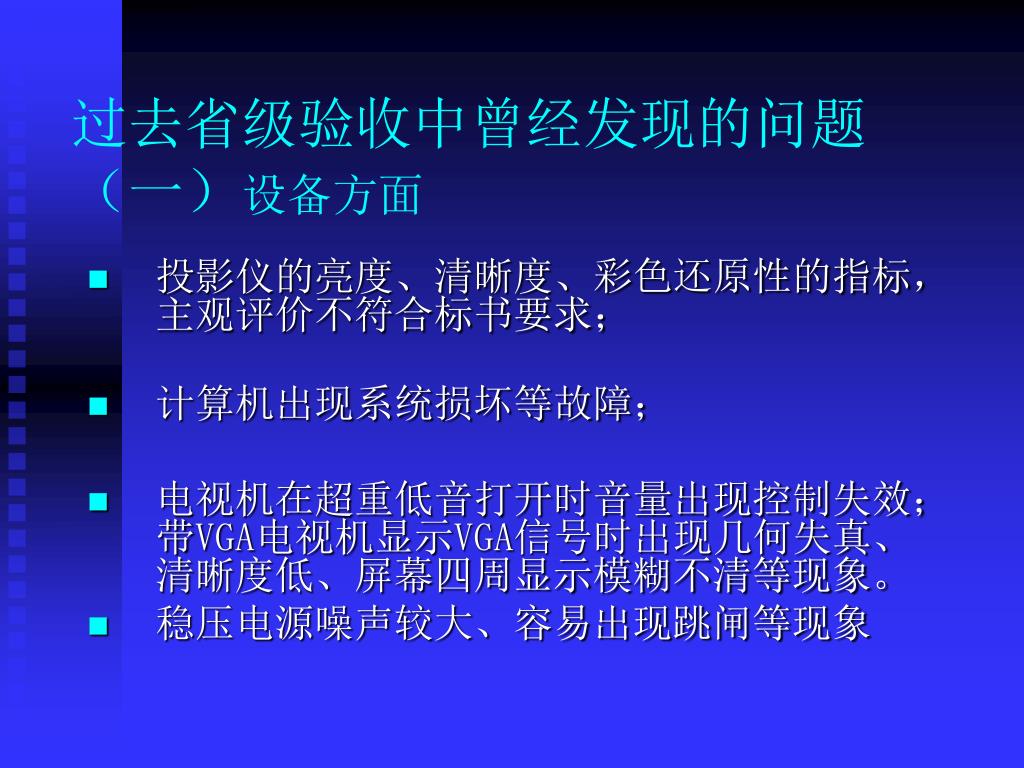 过去省级验收中曾经发现的问题
（一）设备方面

■ 投影仪的亮度、清晰度、彩色还原性的指标，主观评价不符合标书要求；

■ 计算机出现系统损坏等故障；

■ 电视机在超重低音打开时音量出现控制失效；带VGA电视机显示VGA信号时出现几何失真、清晰度低、屏幕四周显示模糊不清等现象。

■ 稳压电源噪声较大、容易出现跳闸等现象